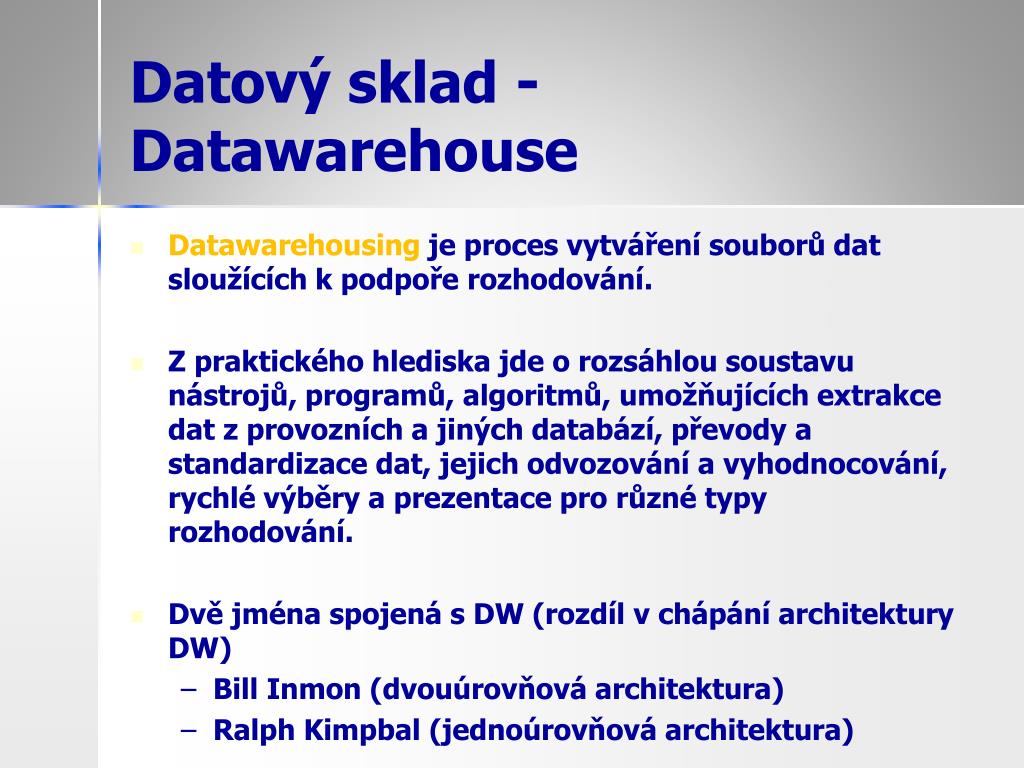 Datový sklad - Datawarehouse

Datawarehousing je proces vytváření souborů dat sloužících k podpoře rozhodování.

Z praktického hlediska jde o rozsáhlou soustavu nástrojů, programů, algoritmů, umožňujících extrakce dat z provozních a jiných databází, převody a standardizace dat, jejich odvozování a vyhodnocování, rychlé výběry a prezentace pro různé typy rozhodování.

Dvě jména spojená s DW (rozdíl v chápání architektury DW)
– Bill Inmon (dvouúrovňová architektura)
– Ralph Kimpbal (jednoúrovňová architektura)